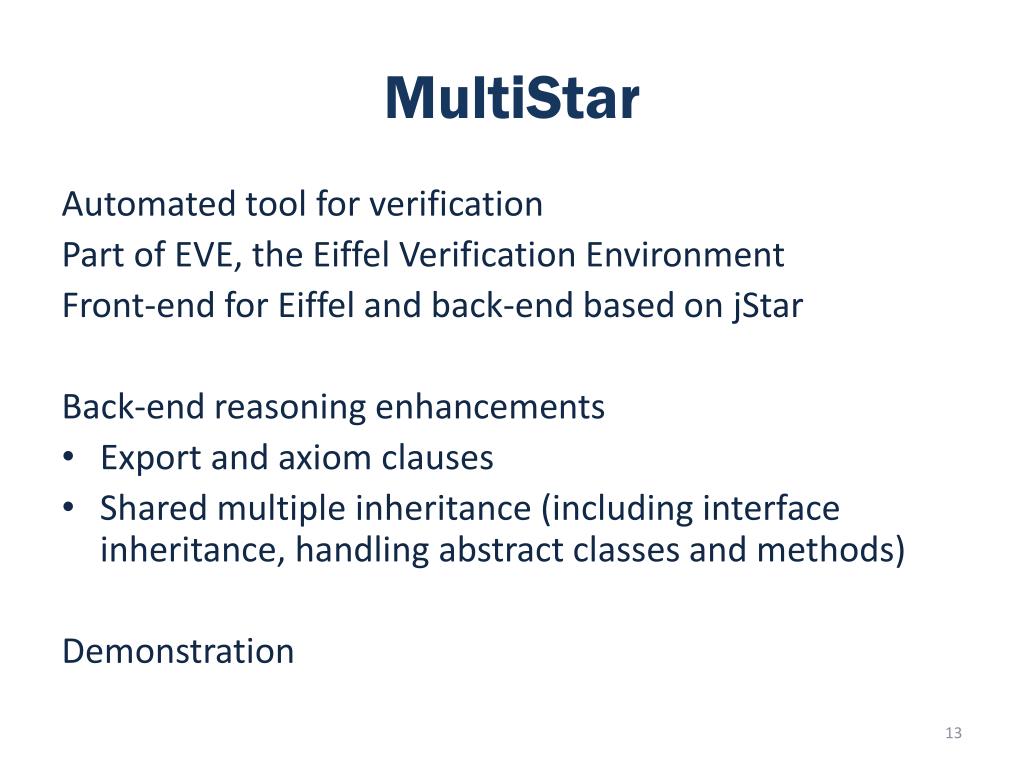 MultiStar

Automated tool for verification
Part of EVE, the Eiffel Verification Environment
Front-end for Eiffel and back-end based on jStar

Back-end reasoning enhancements
• Export and axiom clauses
• Shared multiple inheritance (including interface inheritance, handling abstract classes and methods)

Demonstration

13